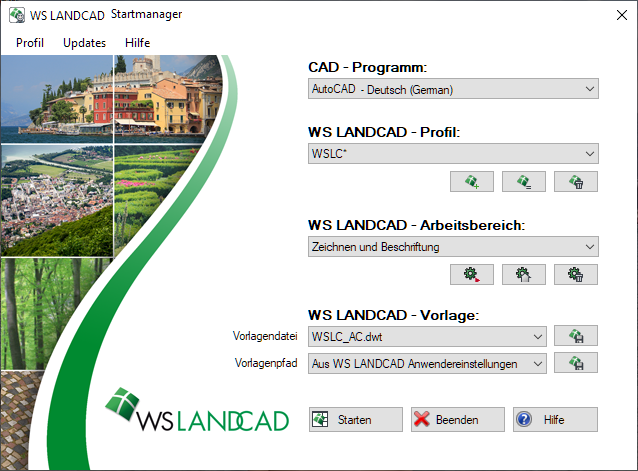 WS LANDCAD Startmanager

Profil Updates Hilfe

CAD - Programm:

AutoCAD - Deutsch (German)

WS LANDCAD - Profil:

WSLC*

WS LANDCAD - Arbeitsbereich:

Zeichnen und Beschriftung

WS LANDCAD - Vorlage:

Vorlagendatei WSLC_AC.dwt

Vorlagenpfad Aus WS LANDCAD Anwendereinstellungen

WS LANDCAD

Starten Beenden Hilfe